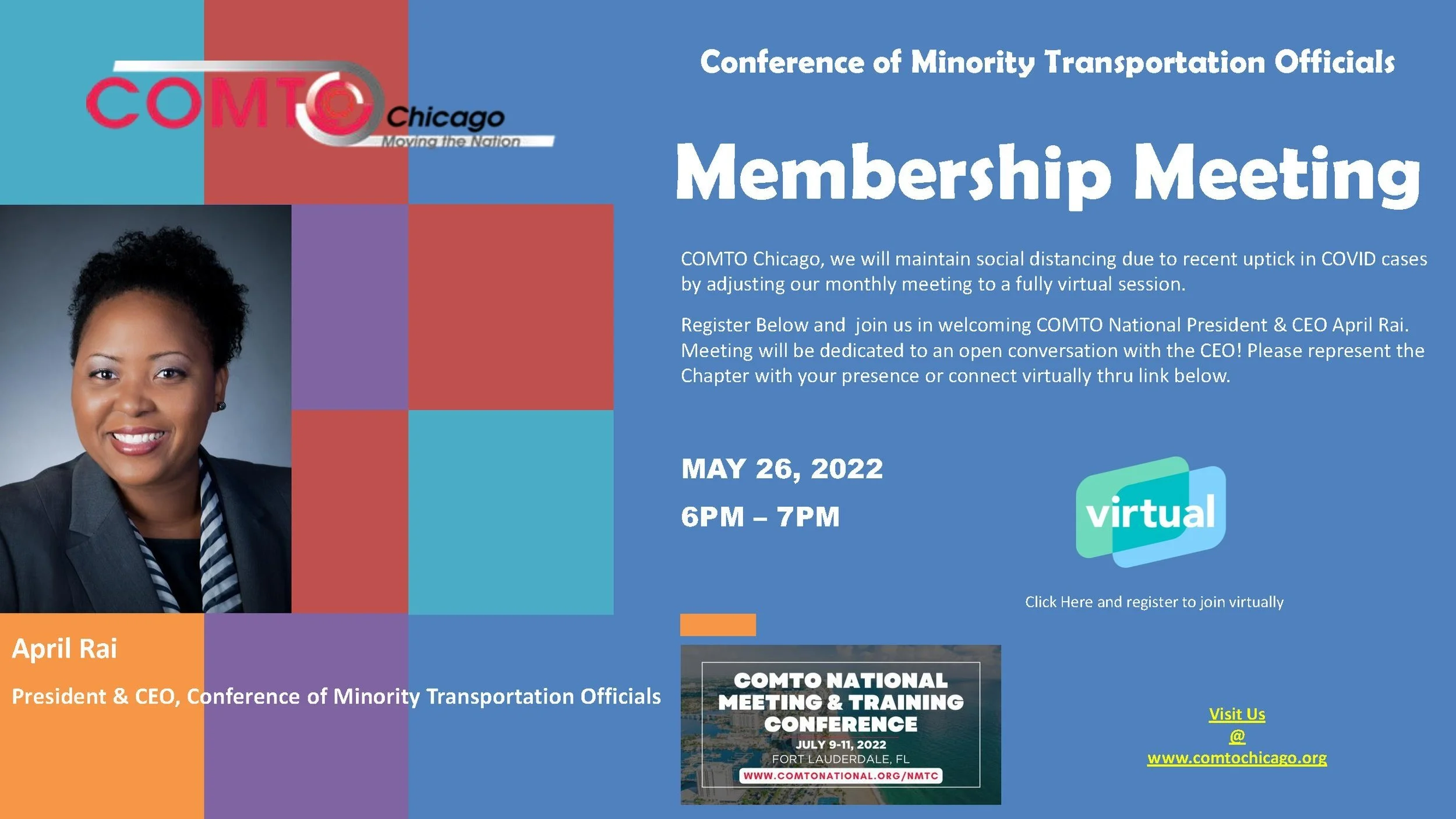 COMTO Chicago
Moving the Nation

Conference of Minority Transportation Officials

Membership Meeting

COMTO Chicago, we will maintain social distancing due to recent uptick in COVID cases by adjusting our monthly meeting to a fully virtual session.

Register Below and join us in welcoming COMTO National President & CEO April Rai. Meeting will be dedicated to an open conversation with the CEO! Please represent the Chapter with your presence or connect virtually thru link below.

MAY 26, 2022

6PM – 7PM

virtual

Click Here and register to join virtually

April Rai

President & CEO, Conference of Minority Transportation Officials

COMTO NATIONAL MEETING & TRAINING CONFERENCE
JULY 9-11, 2022
FORT LAUDERDALE, FL
WWW.COMTONATIONAL.ORG/NMTC

Visit Us
@
www.comtochicago.org